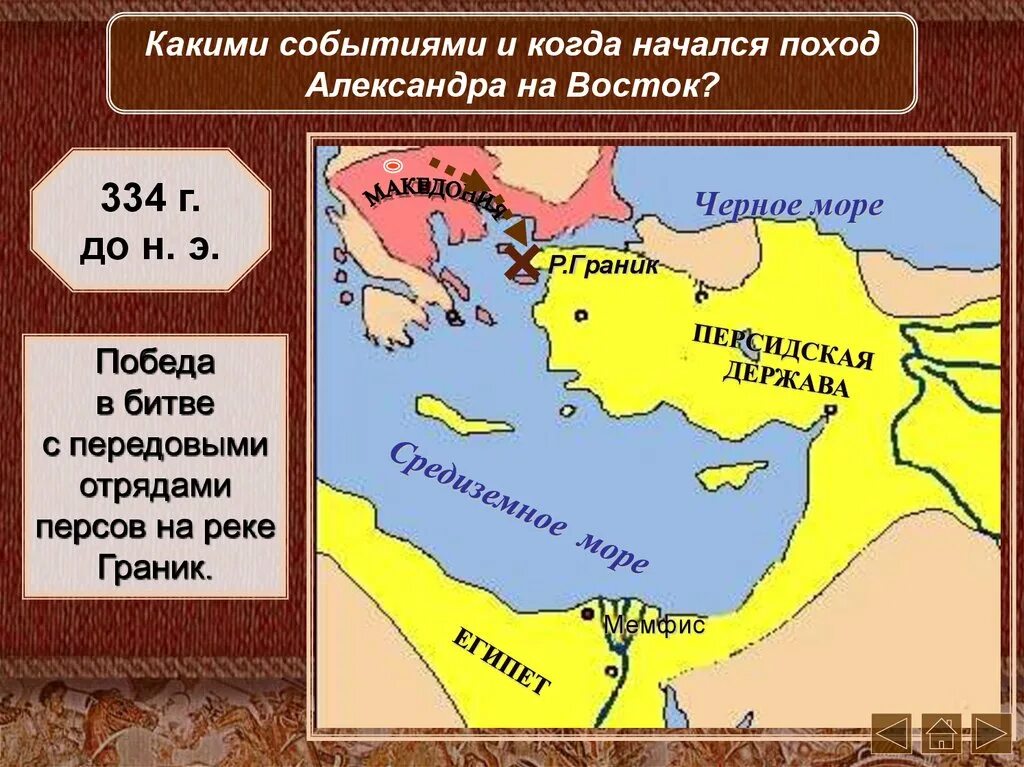 Какими событиями и когда начался поход Александра на Восток?

334 г. до н. э.

Победа в битве с передовыми отрядами персов на реке Граник.

МАКЕДОНИЯ

Черное море

Р.Граник

ПЕРСИДСКАЯ ДЕРЖАВА

Средиземное море

Мемфис

ЕГИПЕТ